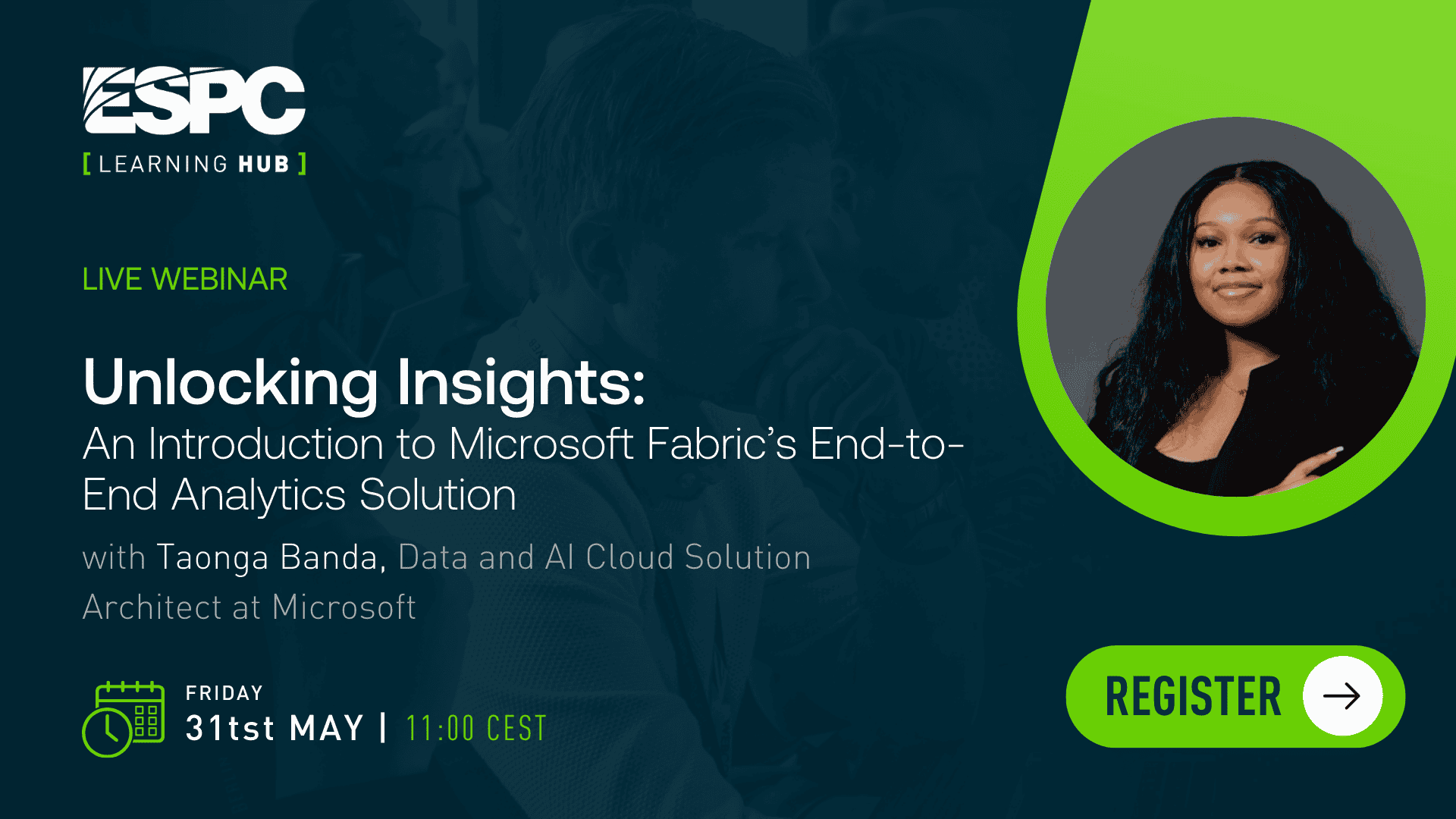 ESPC
[ LEARNING HUB ]

LIVE WEBINAR

Unlocking Insights:
An Introduction to Microsoft Fabric's End-to-End Analytics Solution

with Taonga Banda, Data and AI Cloud Solution Architect at Microsoft

FRIDAY
31tst MAY | 11:00 CEST

REGISTER